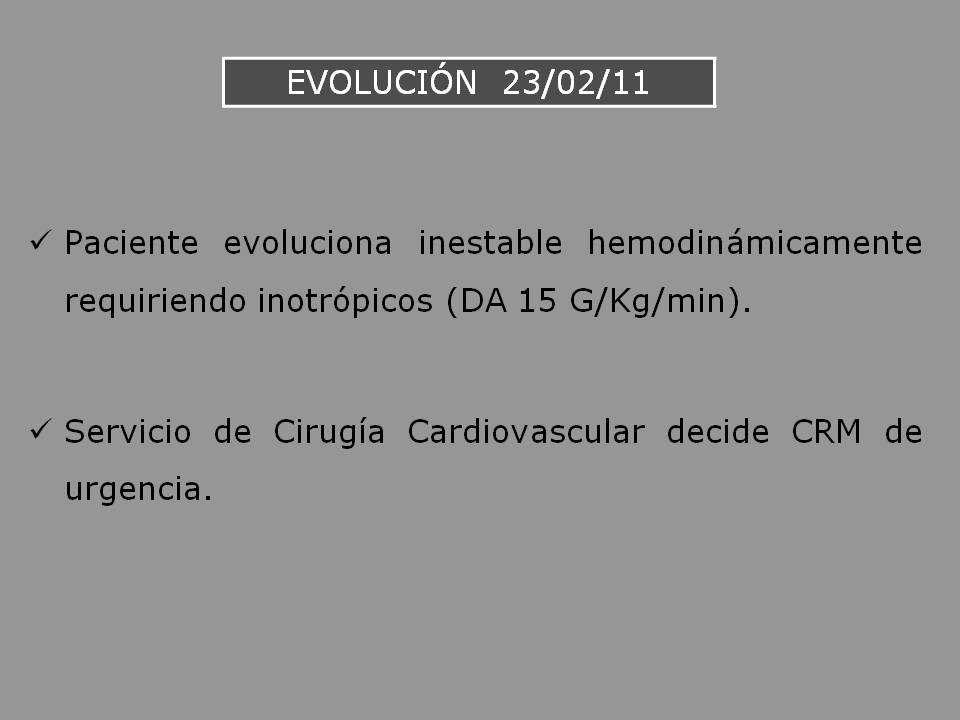 EVOLUCIÓN 23/02/11

✓ Paciente evoluciona inestable hemodinámicamente requiriendo inotrópicos (DA 15 G/Kg/min).

✓ Servicio de Cirugía Cardiovascular decide CRM de urgencia.